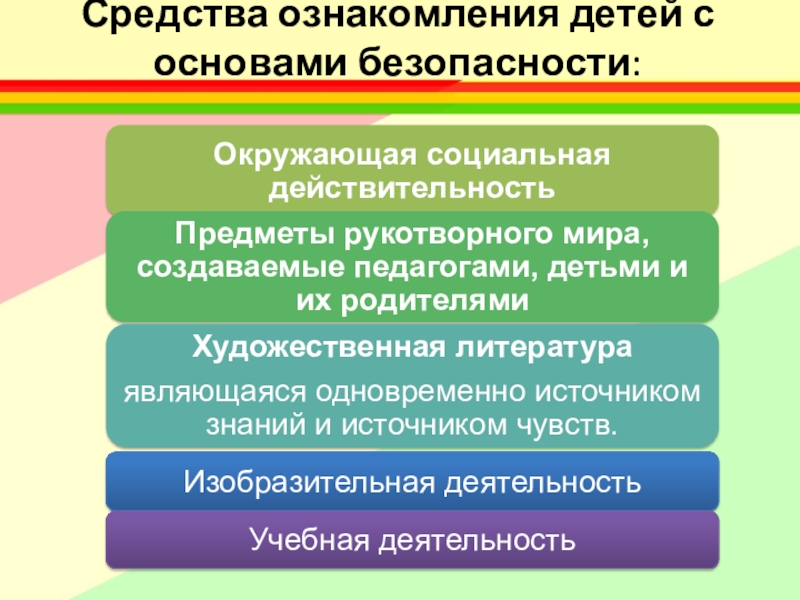 Средства ознакомления детей с основами безопасности:

Окружающая социальная действительность

Предметы рукотворного мира, создаваемые педагогами, детьми и их родителями

Художественная литература

являющаяся одновременно источником знаний и источником чувств.

Изобразительная деятельность

Учебная деятельность